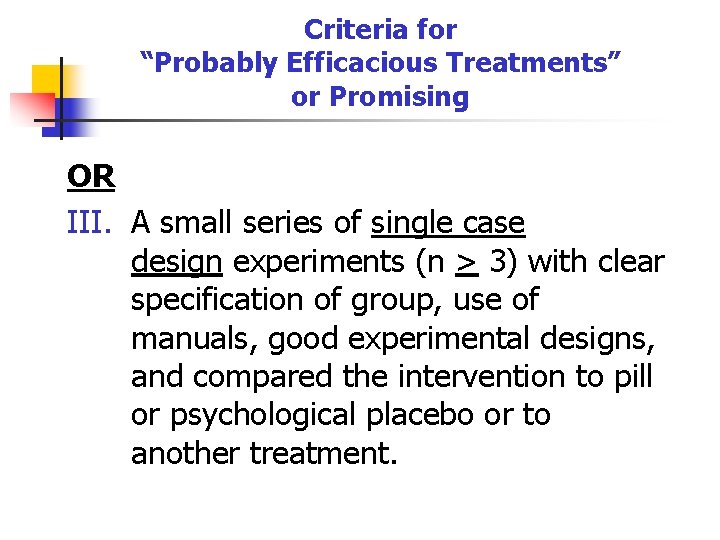 Criteria for
“Probably Efficacious Treatments”
or Promising

OR

III. A small series of single case design experiments (n $\geq$ 3) with clear specification of group, use of manuals, good experimental designs, and compared the intervention to pill or psychological placebo or to another treatment.